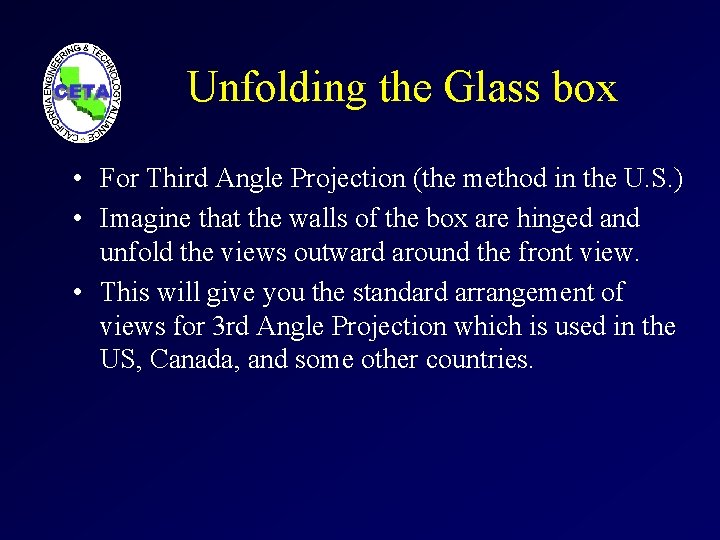 CALIFORNIA ENGINEERING & TECHNOLOGY ALLIANCE
CETA

Unfolding the Glass box

• For Third Angle Projection (the method in the U.S.)
• Imagine that the walls of the box are hinged and unfold the views outward around the front view.
• This will give you the standard arrangement of views for 3rd Angle Projection which is used in the US, Canada, and some other countries.